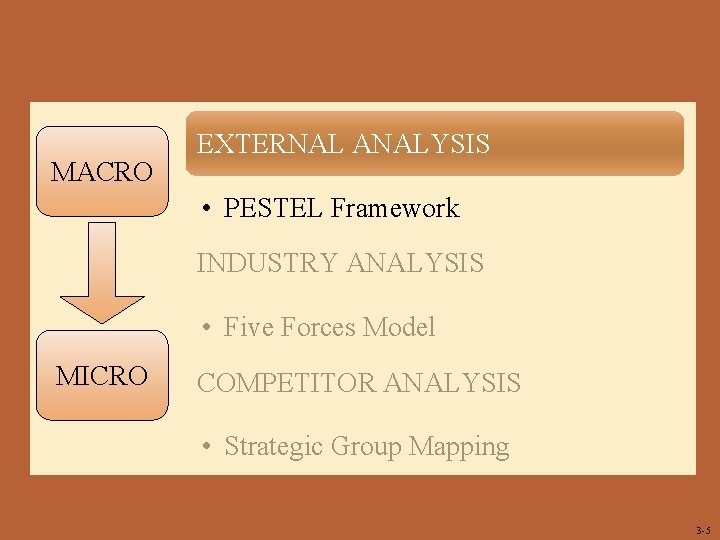 MACRO

MICRO

EXTERNAL ANALYSIS

• PESTEL Framework

INDUSTRY ANALYSIS

• Five Forces Model

COMPETITOR ANALYSIS

• Strategic Group Mapping

3-5